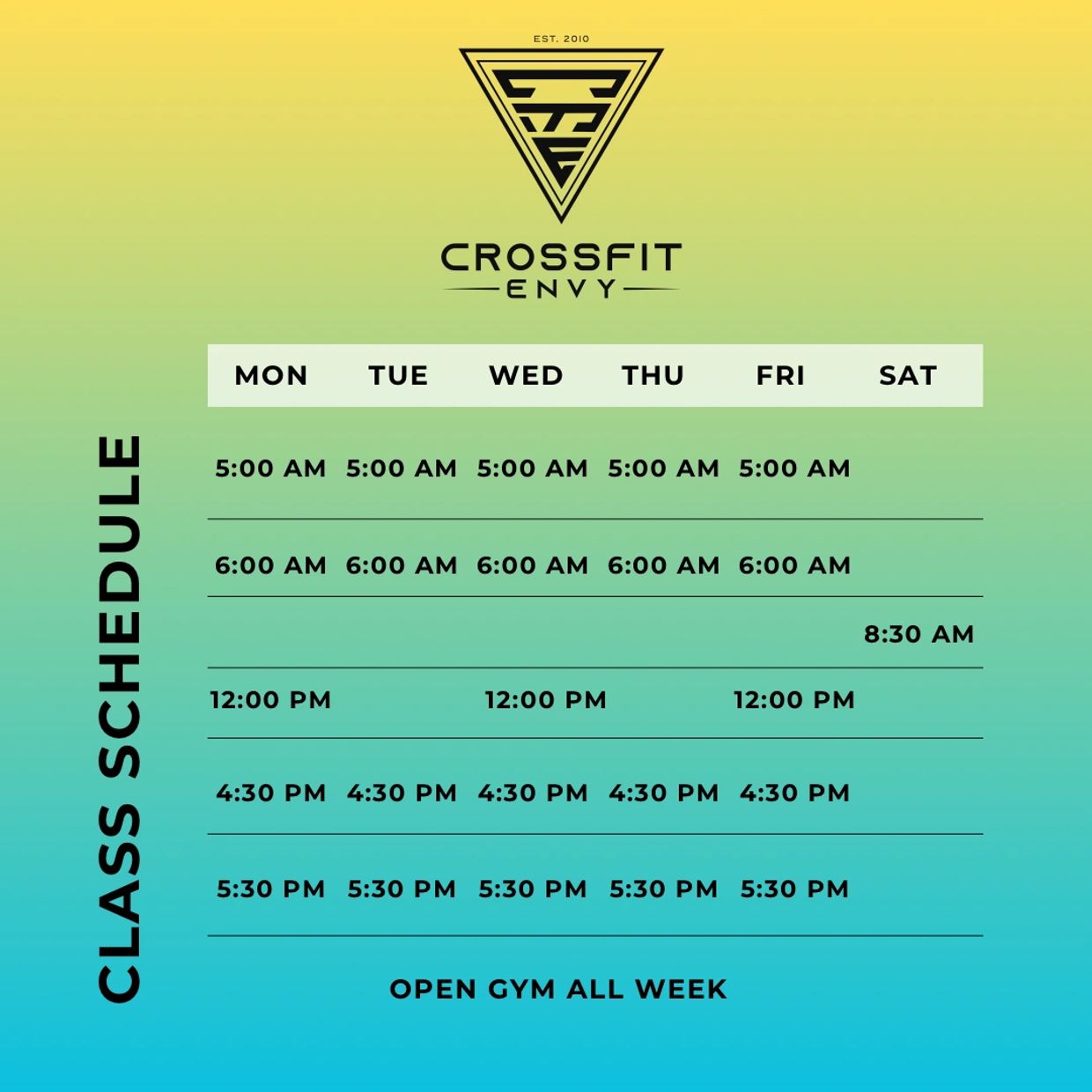 EST. 2010

CROSSFIT
ENVY

CLASS SCHEDULE

| MON | TUE | WED | THU | FRI | SAT |
|---|---|---|---|---|---|
| 5:00 AM | 5:00 AM | 5:00 AM | 5:00 AM | 5:00 AM | |
| 6:00 AM | 6:00 AM | 6:00 AM | 6:00 AM | 6:00 AM | |
| | | | | | 8:30 AM |
| 12:00 PM | | 12:00 PM | | 12:00 PM | |
| 4:30 PM | 4:30 PM | 4:30 PM | 4:30 PM | 4:30 PM | |
| 5:30 PM | 5:30 PM | 5:30 PM | 5:30 PM | 5:30 PM | |

OPEN GYM ALL WEEK